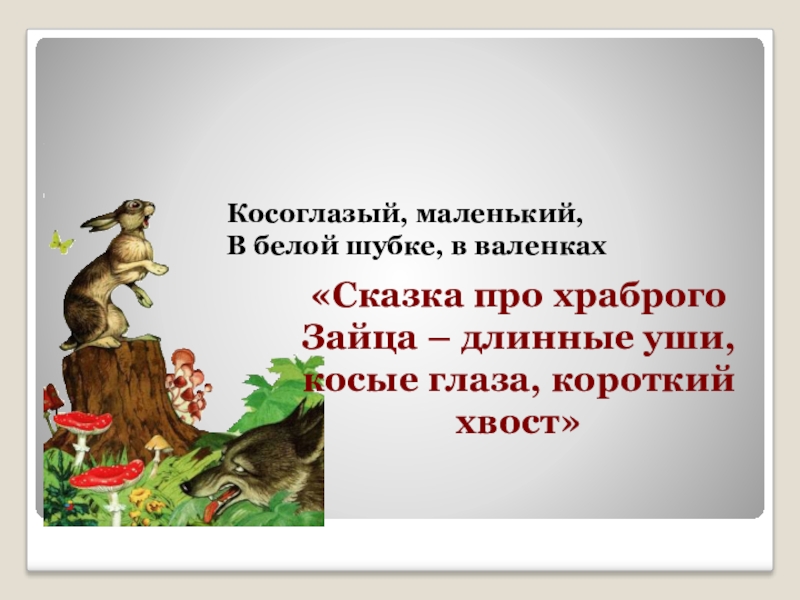 Косоглазый, маленький,
В белой шубке, в валенках

«Сказка про храброго Зайца – длинные уши, косые глаза, короткий хвост»